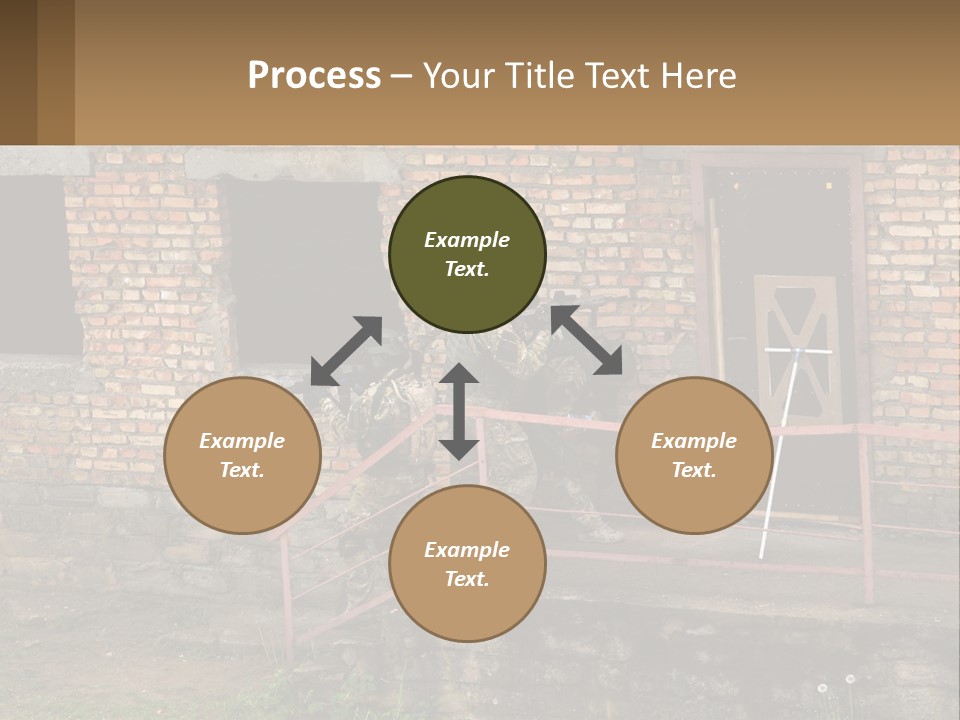 Process – Your Title Text Here

Example Text.

Example Text.

Example Text.

Example Text.